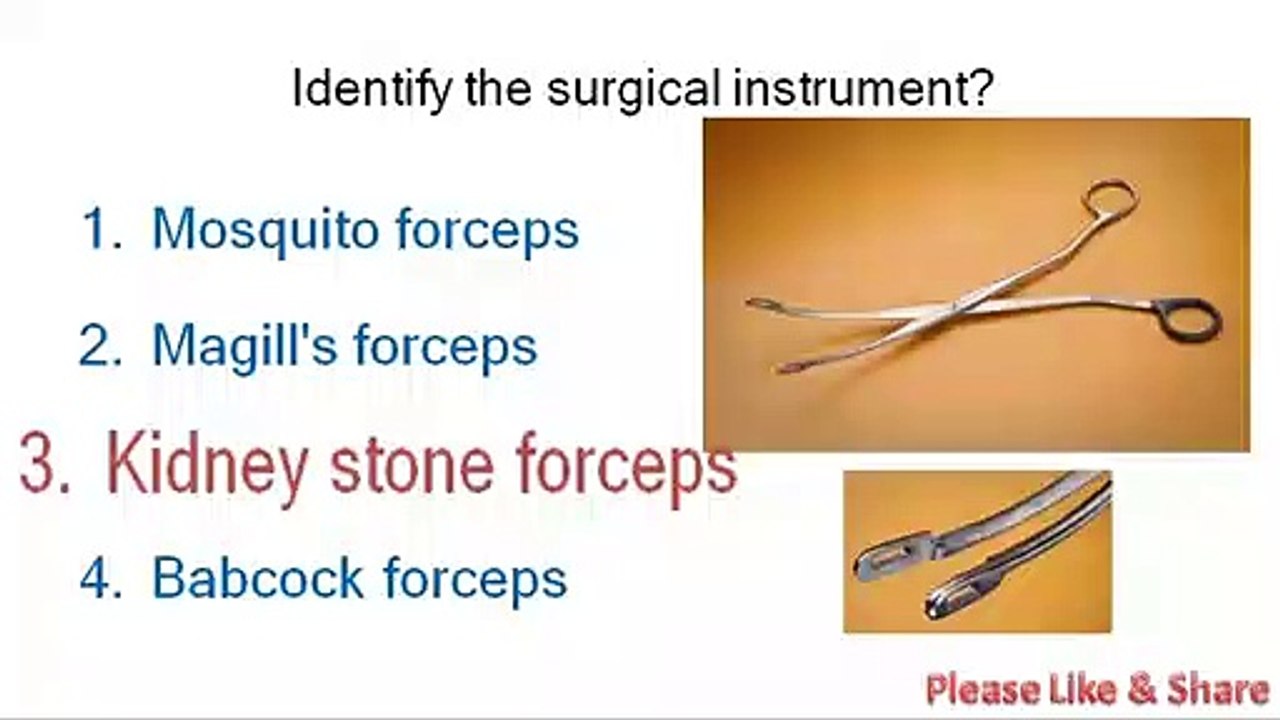 Identify the surgical instrument?

1. Mosquito forceps

2. Magill's forceps

3. Kidney stone forceps

4. Babcock forceps

Please Like & Share